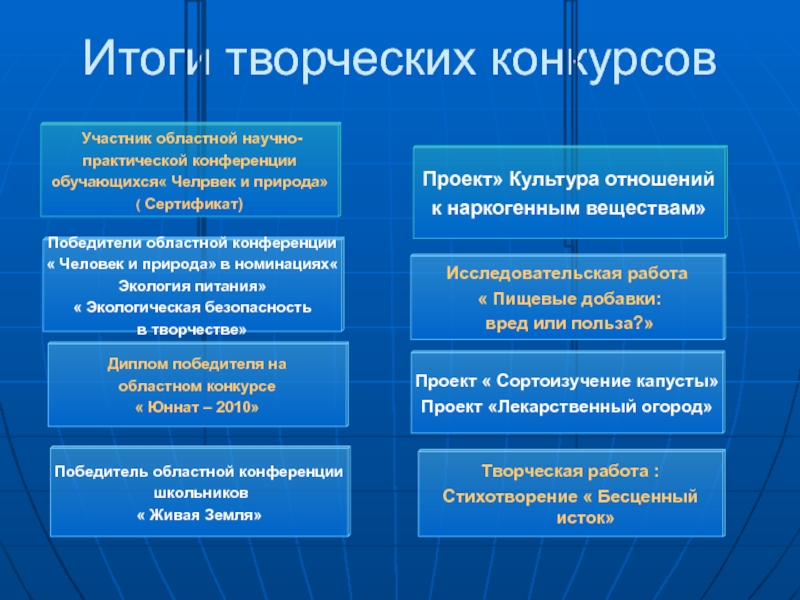 Итоги творческих конкурсов

Участник областной научно-практической конференции обучающихся« Челрвек и природа» ( Сертификат)

Победители областной конференции « Человек и природа» в номинациях« Экология питания» « Экологическая безопасность в творчестве»

Диплом победителя на областном конкурсе « Юннат – 2010»

Победитель областной конференции школьников « Живая Земля»

Проект» Культура отношений к наркогенным веществам»

Исследовательская работа « Пищевые добавки: вред или польза?»

Проект « Сортоизучение капусты»
Проект «Лекарственный огород»

Творческая работа : Стихотворение « Бесценный исток»